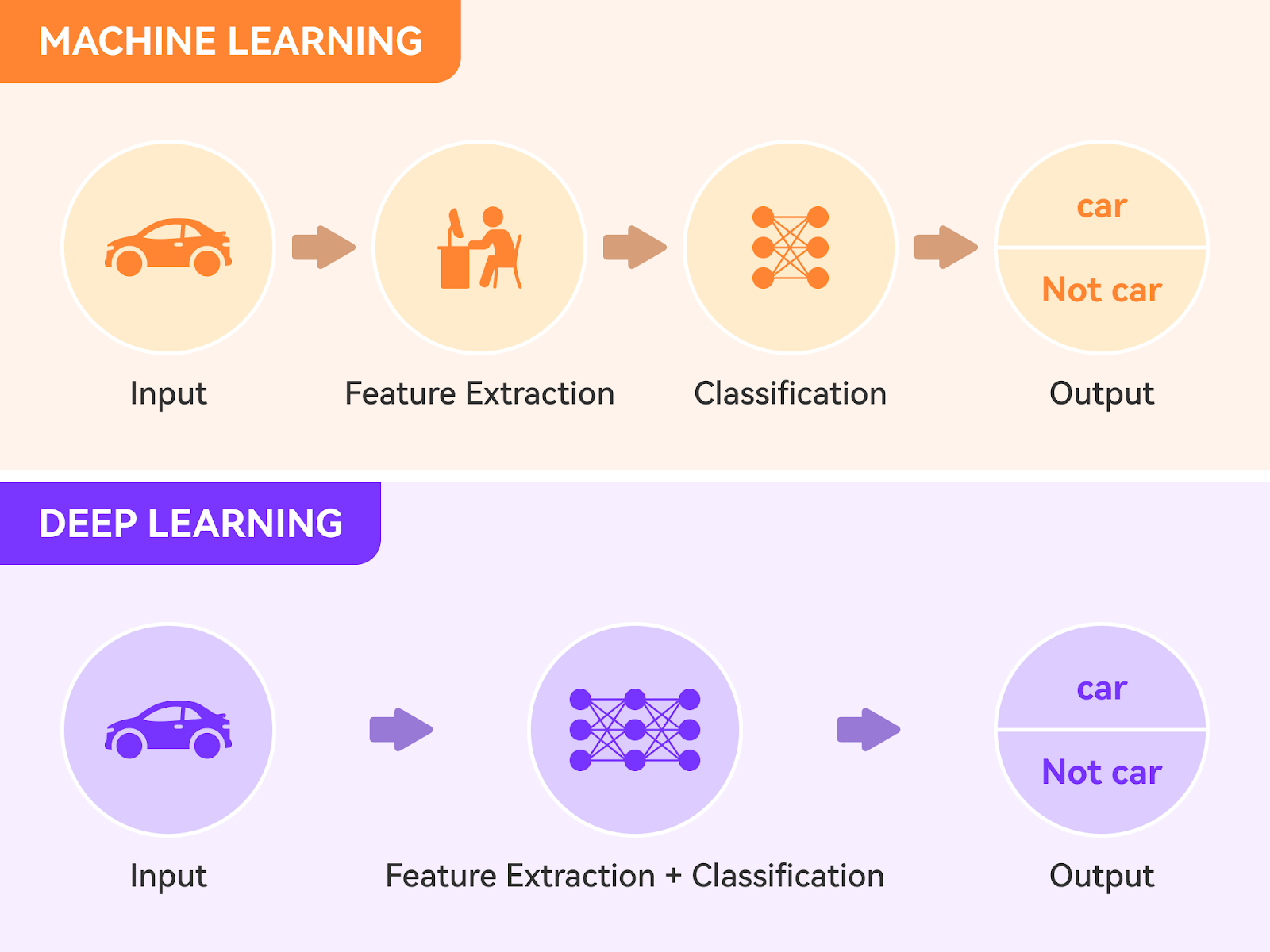 MACHINE LEARNING

car
Not car

Input

Feature Extraction

Classification

Output

DEEP LEARNING

car
Not car

Input

Feature Extraction + Classification

Output